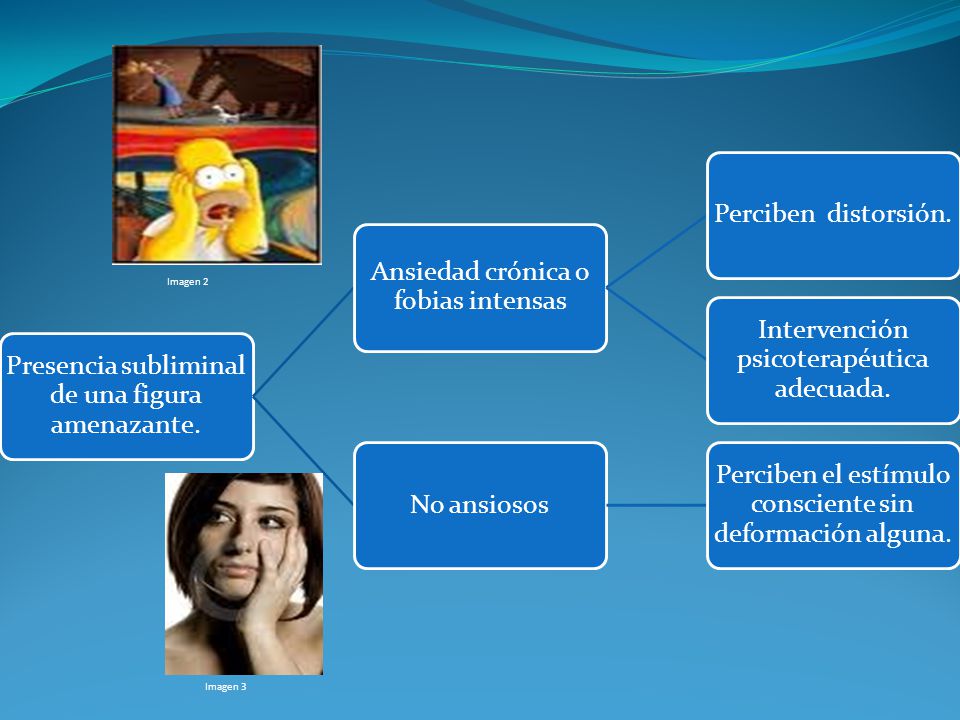 Imagen 2

Presencia subliminal de una figura amenazante.

Ansiedad crónica o fobias intensas

Perciben distorsión.

Intervención psicoterapéutica adecuada.

No ansiosos

Perciben el estímulo consciente sin deformación alguna.

Imagen 3